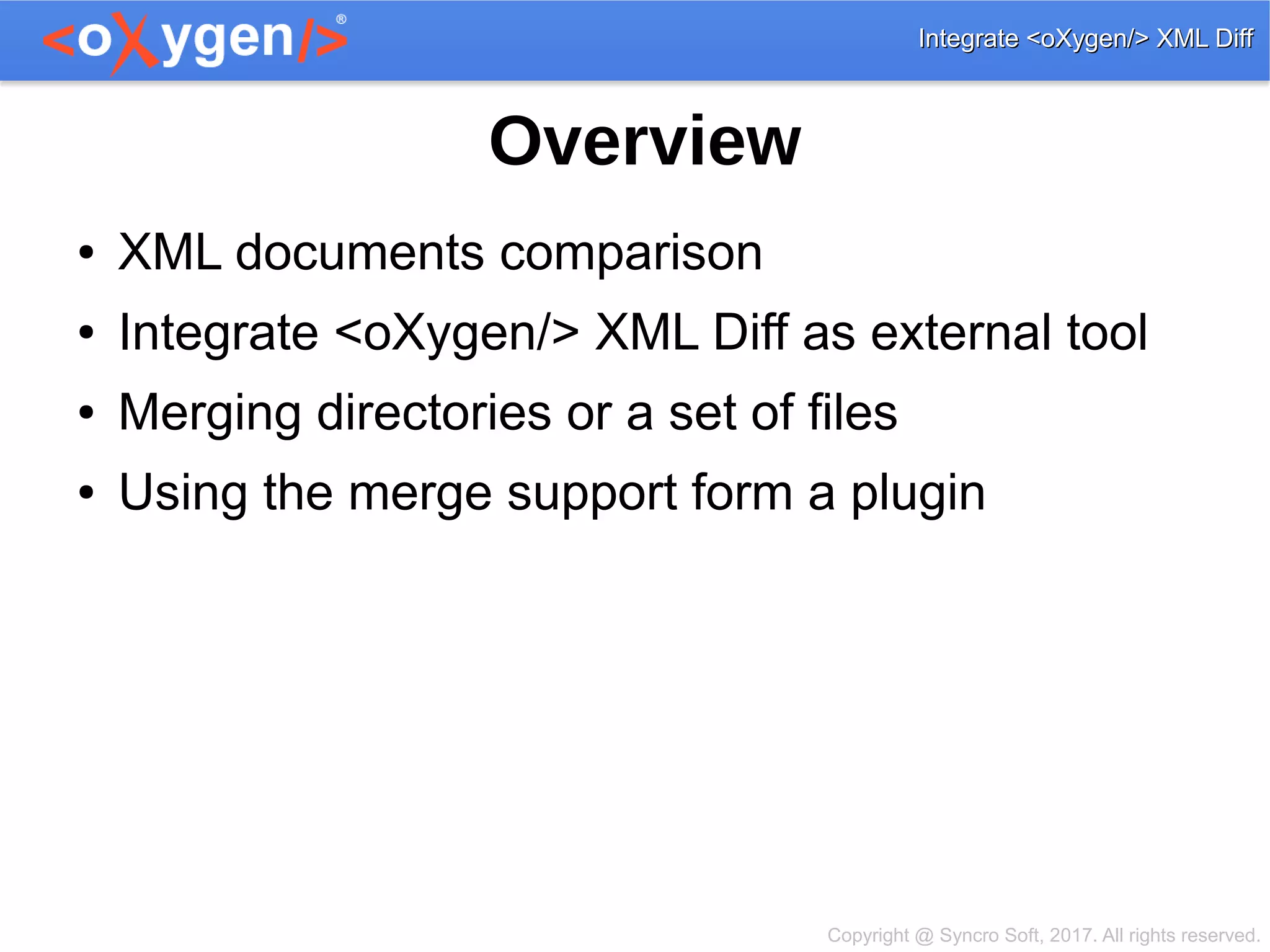 <oXygen/>®

Integrate <oXygen/> XML Diff

Overview

• XML documents comparison
• Integrate <oXygen/> XML Diff as external tool
• Merging directories or a set of files
• Using the merge support form a plugin

Copyright @ Syncro Soft, 2017. All rights reserved.